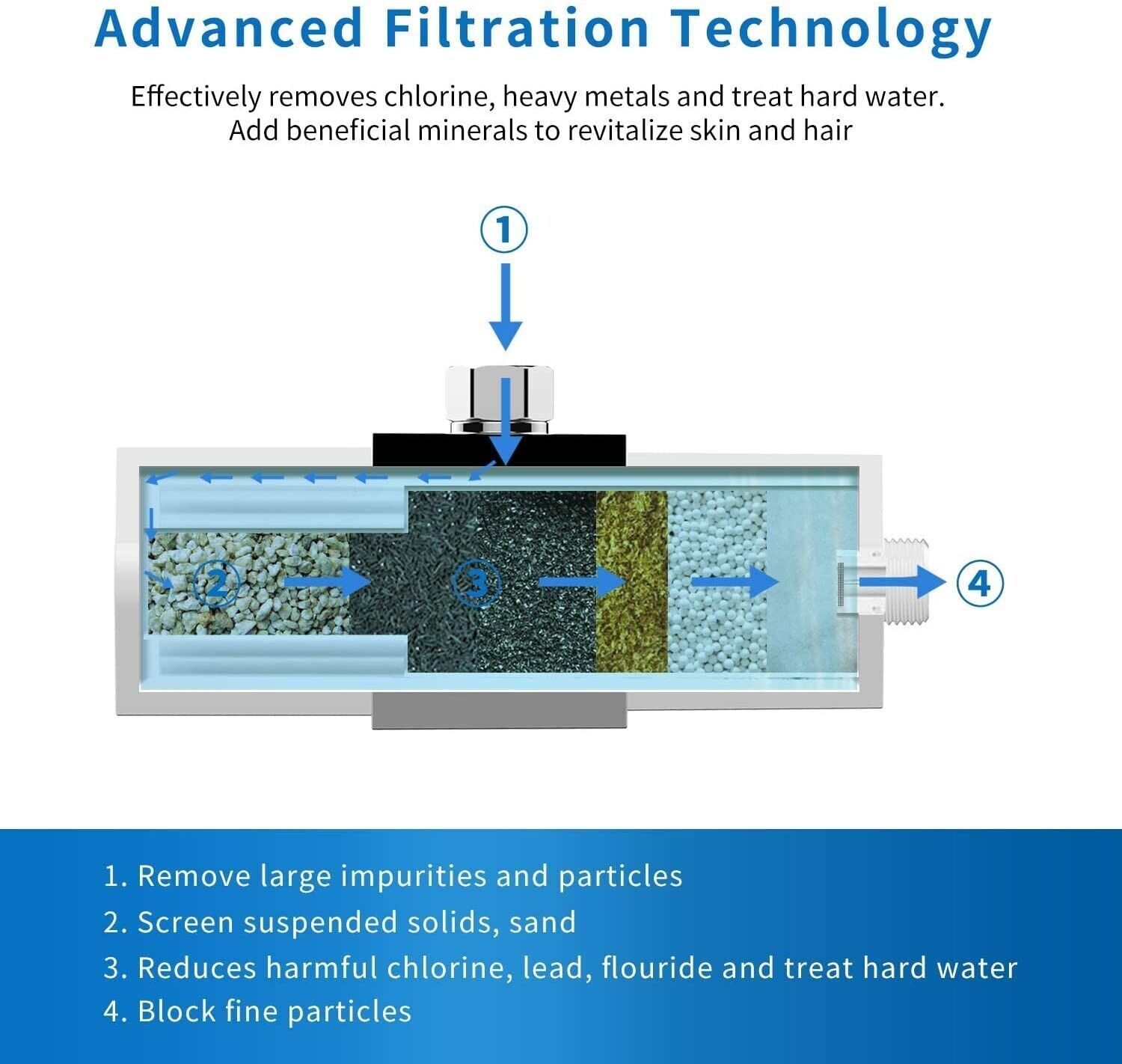 Advanced Filtration Technology

Effectively removes chlorine, heavy metals and treat hard water.
Add beneficial minerals to revitalize skin and hair

①

②

③

④

1. Remove large impurities and particles
2. Screen suspended solids, sand
3. Reduces harmful chlorine, lead, flouride and treat hard water
4. Block fine particles